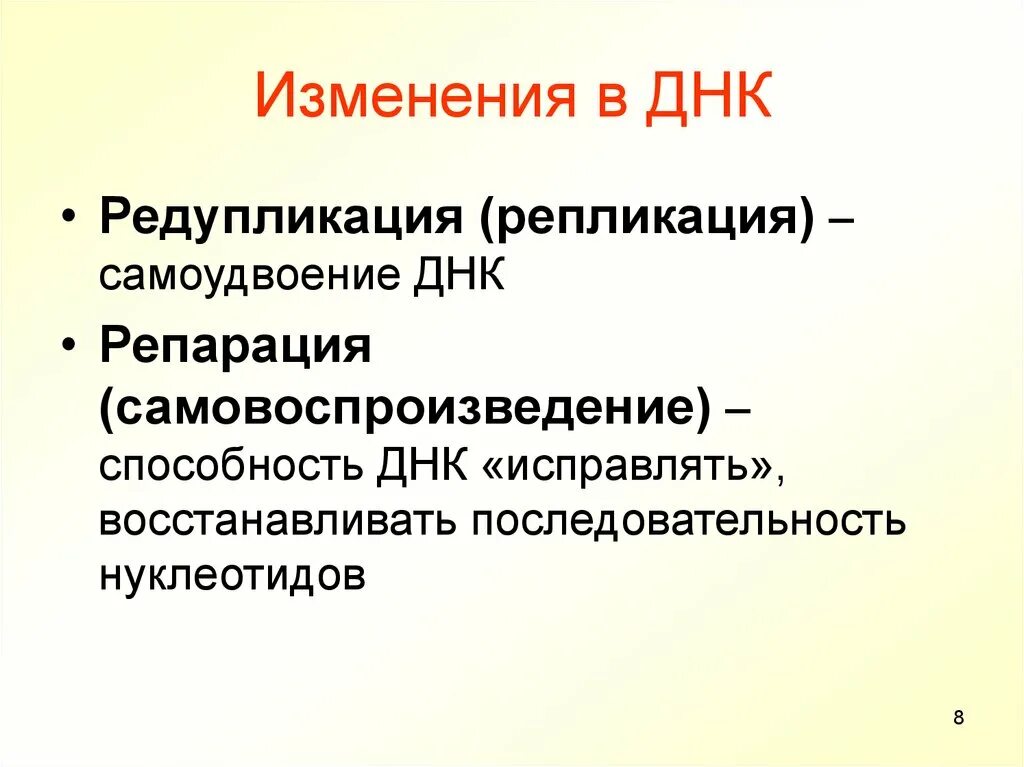 Изменения в ДНК

• Редупликация (репликация) – самоудвоение ДНК

• Репарация (самовоспроизведение) – способность ДНК «исправлять», восстанавливать последовательность нуклеотидов

8